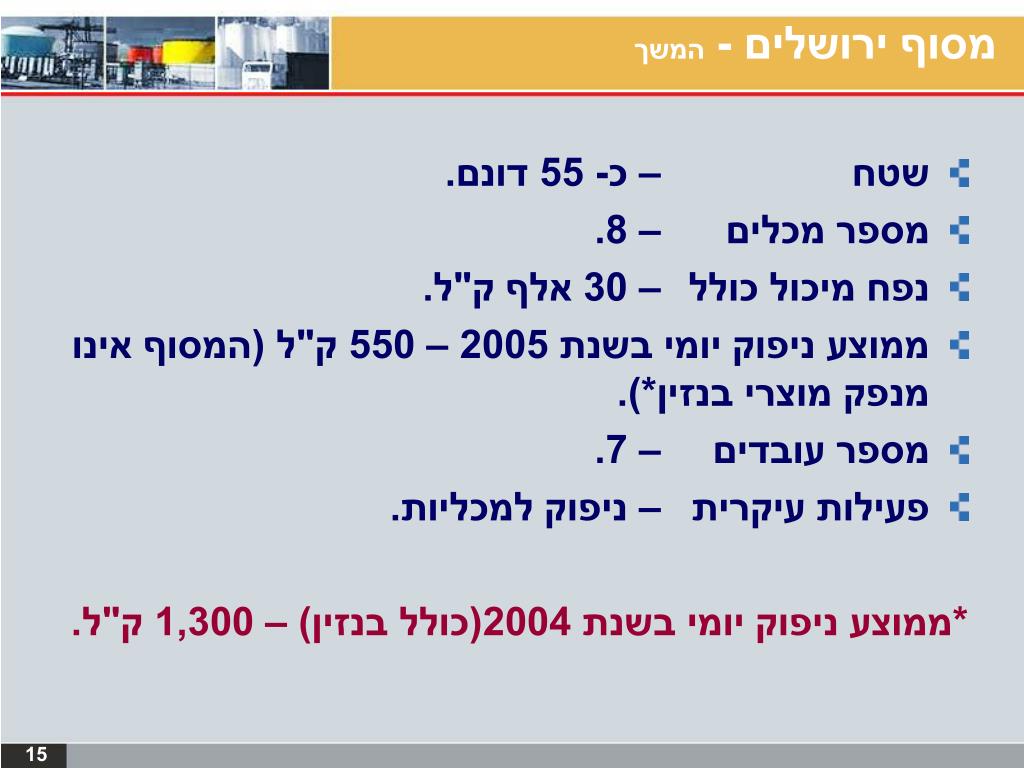 מסוף ירושלים - המשך

שטח – כ- 55 דונם.

מספר מכלים – 8.

נפח מיכול כולל – 30 אלף ק"ל.

ממוצע ניפוק יומי בשנת 2005 – 550 ק"ל (המסוף אינו מנפק מוצרי בנזין*).

מספר עובדים – 7.

פעילות עיקרית – ניפוק למכליות.

*ממוצע ניפוק יומי בשנת 2004(כולל בנזין) – 1,300 ק"ל.

15